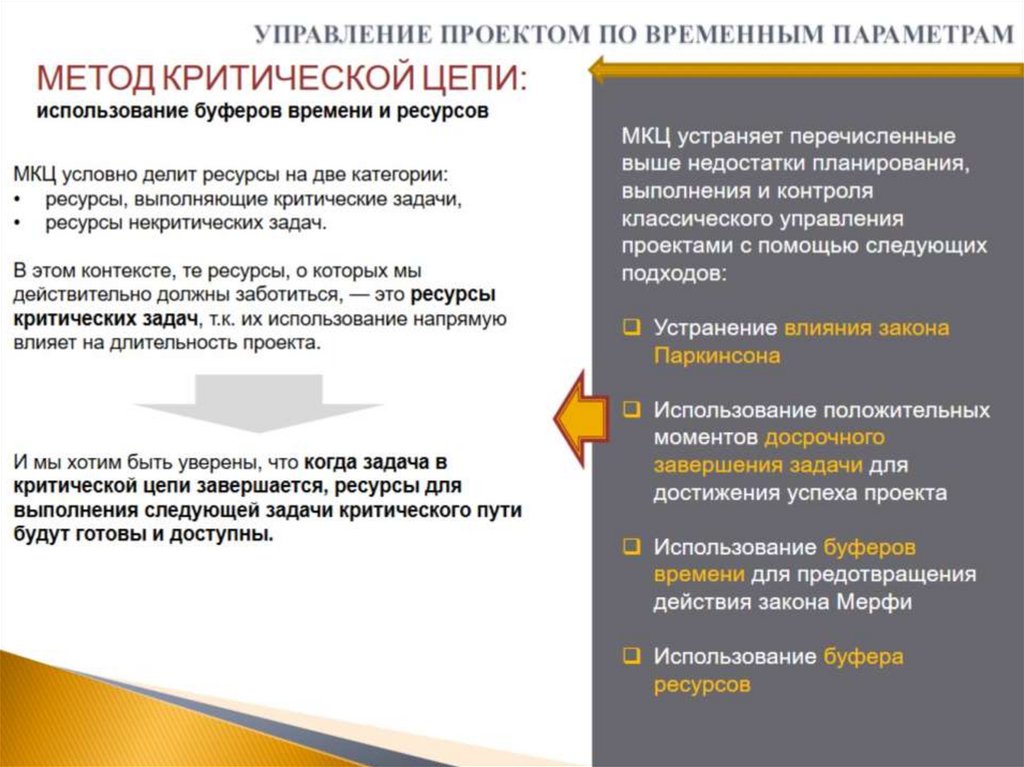 УПРАВЛЕНИЕ ПРОЕКТОМ ПО ВРЕМЕННЫМ ПАРАМЕТРАМ

МЕТОД КРИТИЧЕСКОЙ ЦЕПИ:
использование буферов времени и ресурсов

МКЦ условно делит ресурсы на две категории:
• ресурсы, выполняющие критические задачи,
• ресурсы некритических задач.

В этом контексте, те ресурсы, о которых мы действительно должны заботиться, — это ресурсы критических задач, т.к. их использование напрямую влияет на длительность проекта.

И мы хотим быть уверены, что когда задача в критической цепи завершается, ресурсы для выполнения следующей задачи критического пути будут готовы и доступны.

МКЦ устраняет перечисленные выше недостатки планирования, выполнения и контроля классического управления проектами с помощью следующих подходов:

❑ Устранение влияния закона Паркинсона

❑ Использование положительных моментов досрочного завершения задачи для достижения успеха проекта

❑ Использование буферов времени для предотвращения действия закона Мерфи

❑ Использование буфера ресурсов